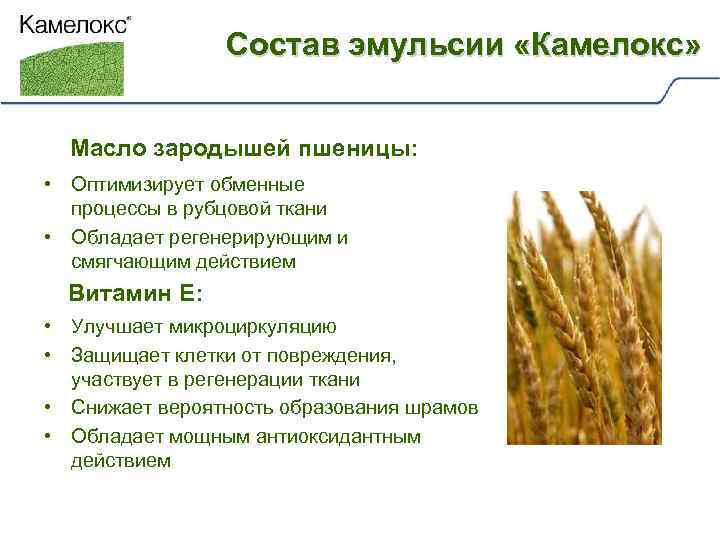 Камелокс®

Состав эмульсии «Камелокс»

Масло зародышей пшеницы:

• Оптимизирует обменные процессы в рубцовой ткани
• Обладает регенерирующим и смягчающим действием

Витамин Е:

• Улучшает микроциркуляцию
• Защищает клетки от повреждения, участвует в регенерации ткани
• Снижает вероятность образования шрамов
• Обладает мощным антиоксидантным действием